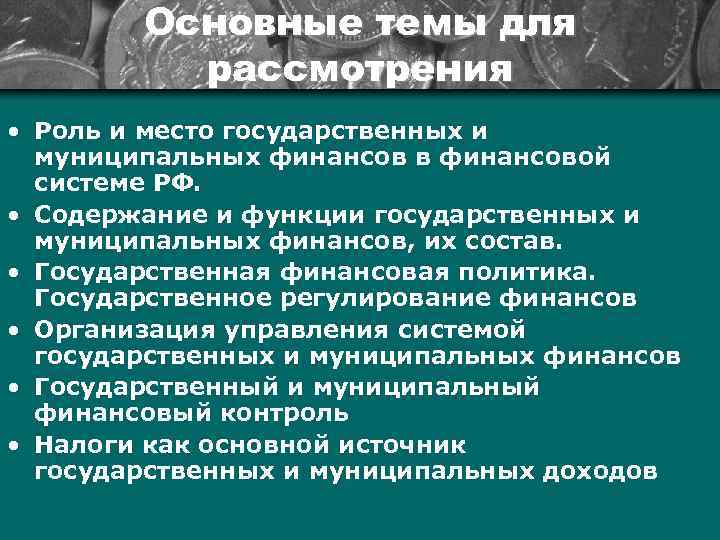 Основные темы для рассмотрения

• Роль и место государственных и муниципальных финансов в финансовой системе РФ.
• Содержание и функции государственных и муниципальных финансов, их состав.
• Государственная финансовая политика. Государственное регулирование финансов
• Организация управления системой государственных и муниципальных финансов
• Государственный и муниципальный финансовый контроль
• Налоги как основной источник государственных и муниципальных доходов